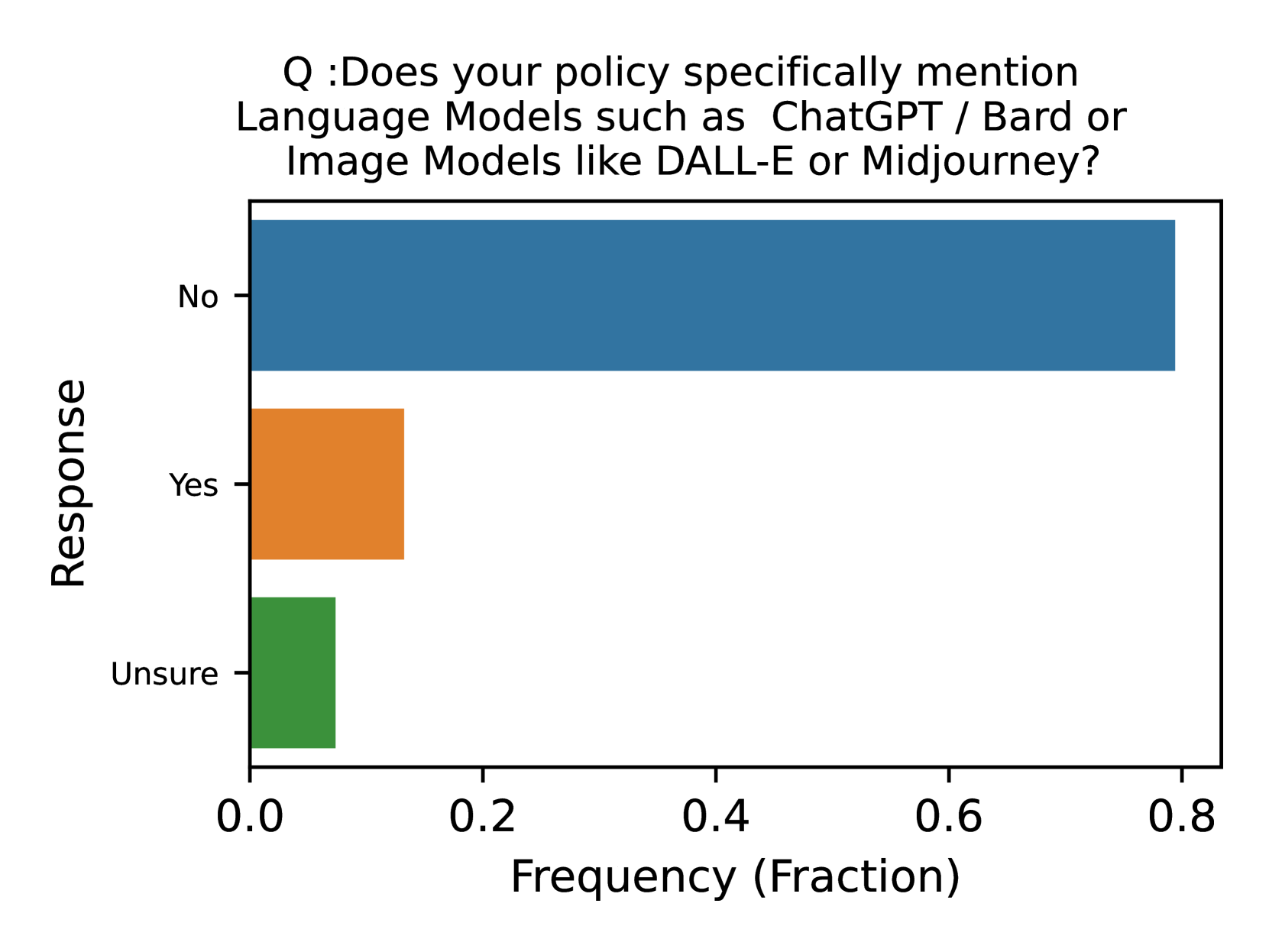 Q :Does your policy specifically mention Language Models such as ChatGPT / Bard or Image Models like DALL-E or Midjourney?

Response

No

Yes

Unsure

0.0
0.2
0.4
0.6
0.8

Frequency (Fraction)